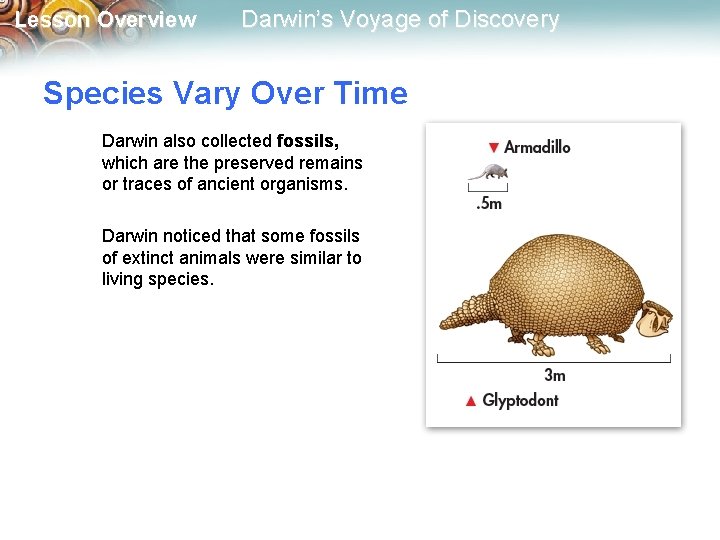 Lesson Overview Darwin's Voyage of Discovery

Species Vary Over Time

Darwin also collected fossils, which are the preserved remains or traces of ancient organisms.

Darwin noticed that some fossils of extinct animals were similar to living species.

▼ Armadillo

.5m

3m

▲ Glyptodont